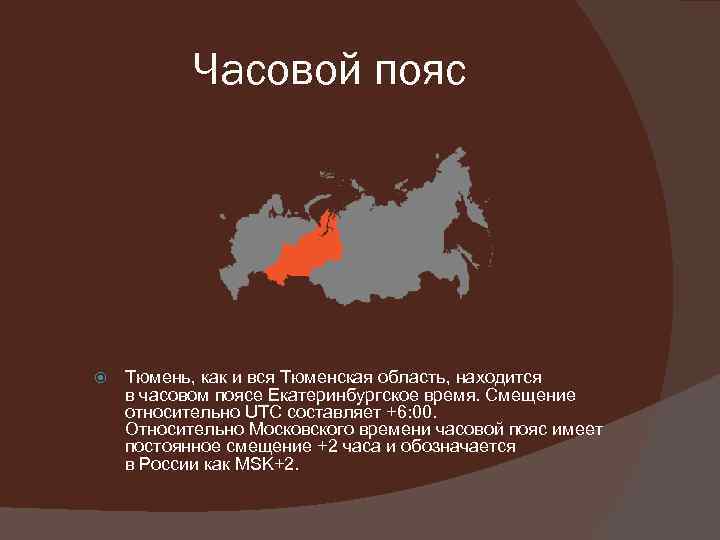 Часовой пояс

Тюмень, как и вся Тюменская область, находится в часовом поясе Екатеринбургское время. Смещение относительно UTC составляет +6:00. Относительно Московского времени часовой пояс имеет постоянное смещение +2 часа и обозначается в России как MSK+2.